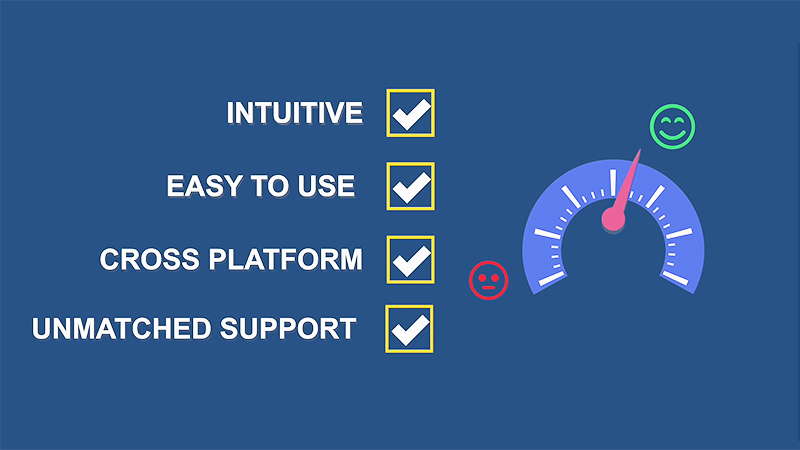 INTUITIVE

EASY TO USE

CROSS PLATFORM

UNMATCHED SUPPORT